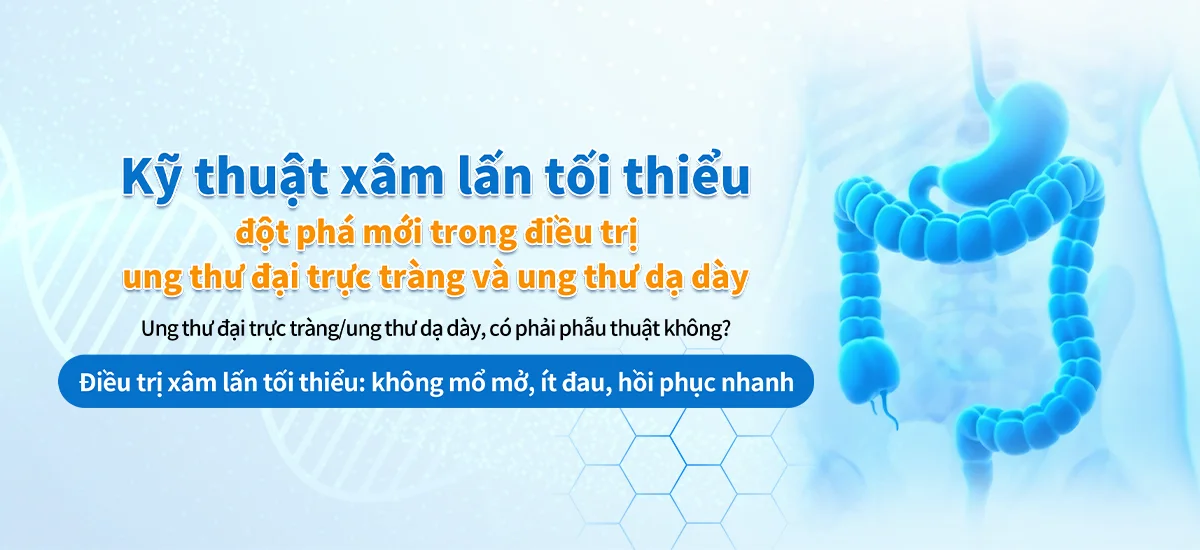 Kỹ thuật xâm lấn tối thiểu
đột phá mới trong điều trị
ung thư đại trực tràng và ung thư dạ dày

Ung thư đại trực tràng/ung thư dạ dày, có phải phẫu thuật không?

Điều trị xâm lấn tối thiểu: không mổ mở, ít đau, hồi phục nhanh